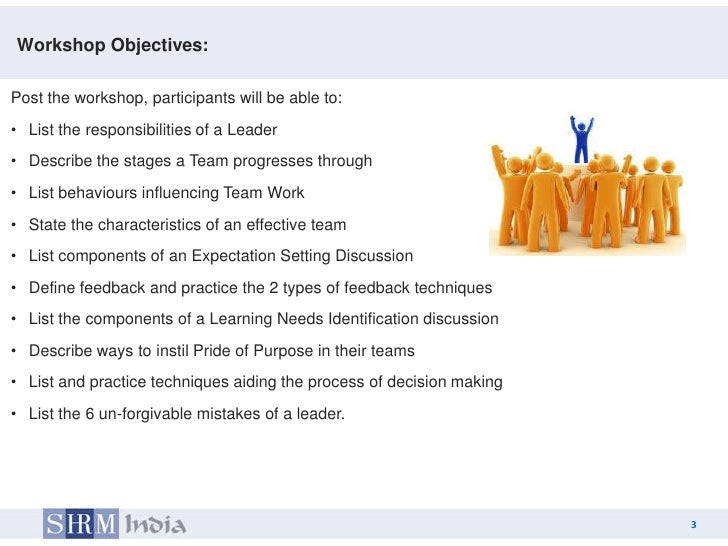 Workshop Objectives:

Post the workshop, participants will be able to:

• List the responsibilities of a Leader
• Describe the stages a Team progresses through
• List behaviours influencing Team Work
• State the characteristics of an effective team
• List components of an Expectation Setting Discussion
• Define feedback and practice the 2 types of feedback techniques
• List the components of a Learning Needs Identification discussion
• Describe ways to instil Pride of Purpose in their teams
• List and practice techniques aiding the process of decision making
• List the 6 un-forgivable mistakes of a leader.

SHRM India

3